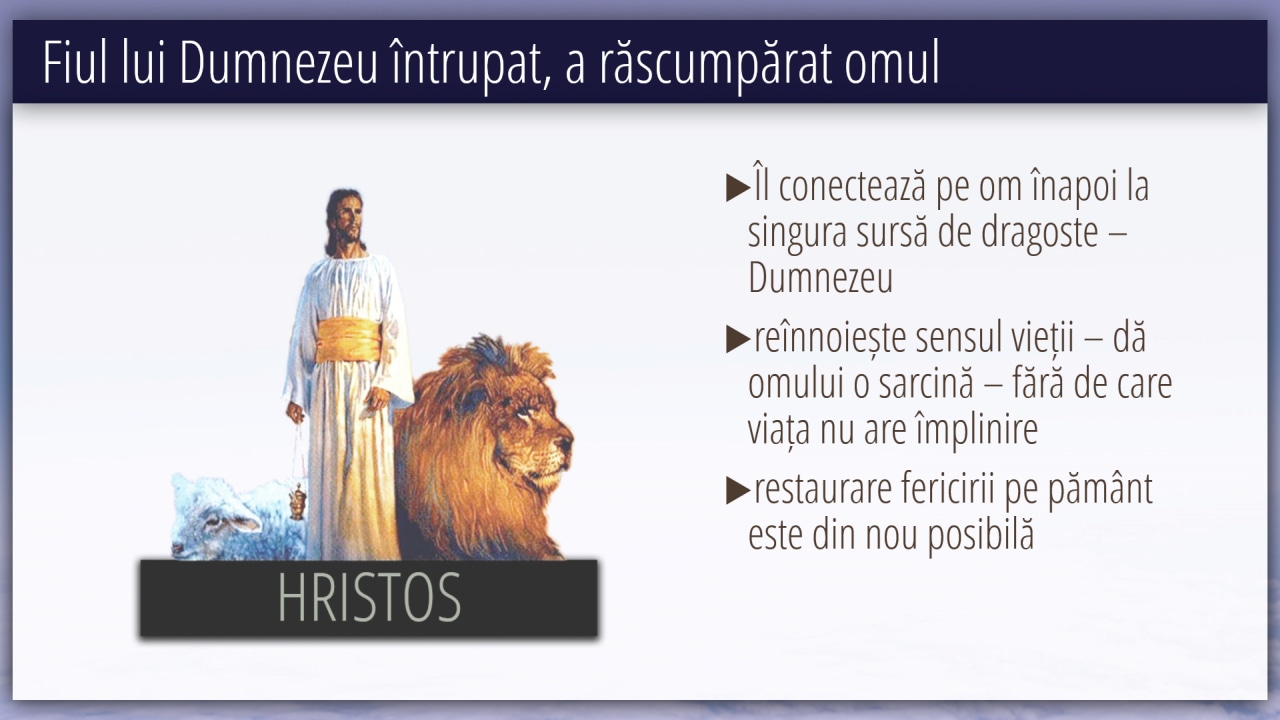 Fiul lui Dumnezeu întrupat, a răscumpărat omul

HRISTOS

▶Îl conectează pe om înapoi la singura sursă de dragoste – Dumnezeu

▶reînnoiește sensul vieții – dă omului o sarcină – fără de care viața nu are împlinire

▶restaurare fericirii pe pământ este din nou posibilă